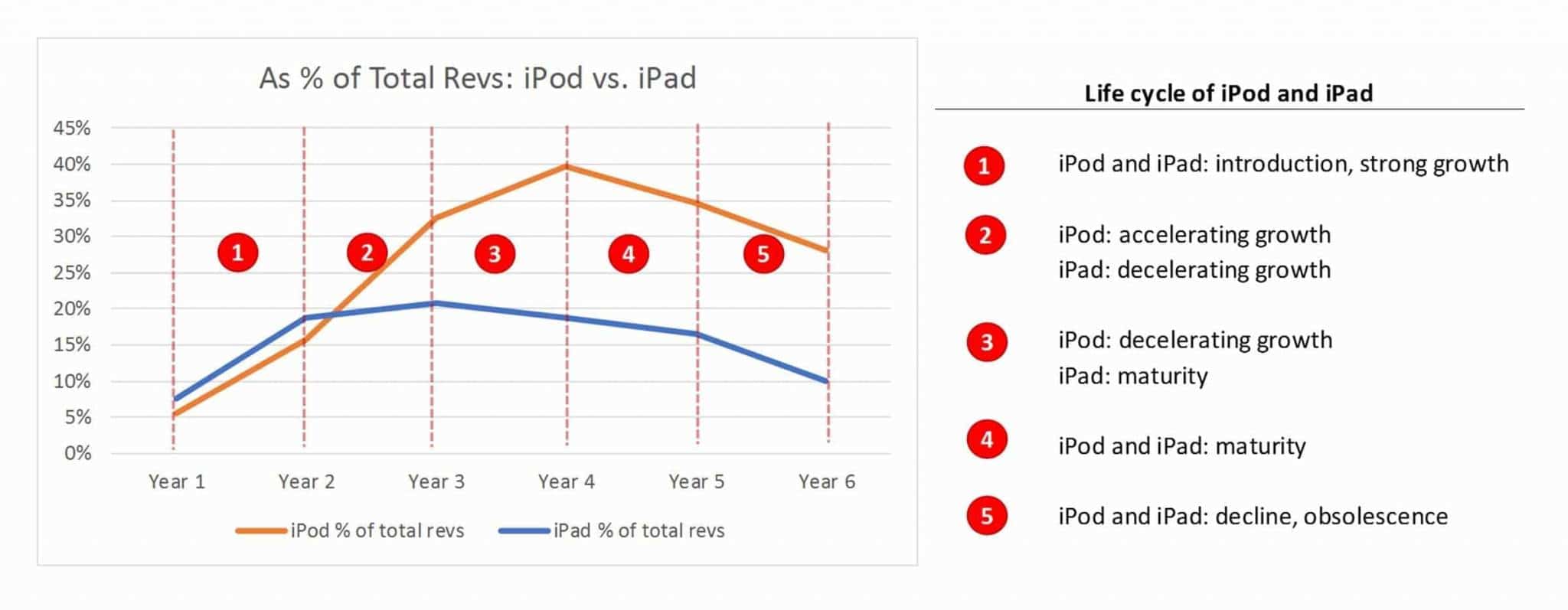 As % of Total Revs: iPod vs. iPad

45%
40%
35%
30%
25%
20%
15%
10%
5%
0%

1 2 3 4 5

Year 1 Year 2 Year 3 Year 4 Year 5 Year 6

iPod % of total revs iPad % of total revs

Life cycle of iPod and iPad

1 iPod and iPad: introduction, strong growth

2 iPod: accelerating growth
iPad: decelerating growth

3 iPod: decelerating growth
iPad: maturity

4 iPod and iPad: maturity

5 iPod and iPad: decline, obsolescence